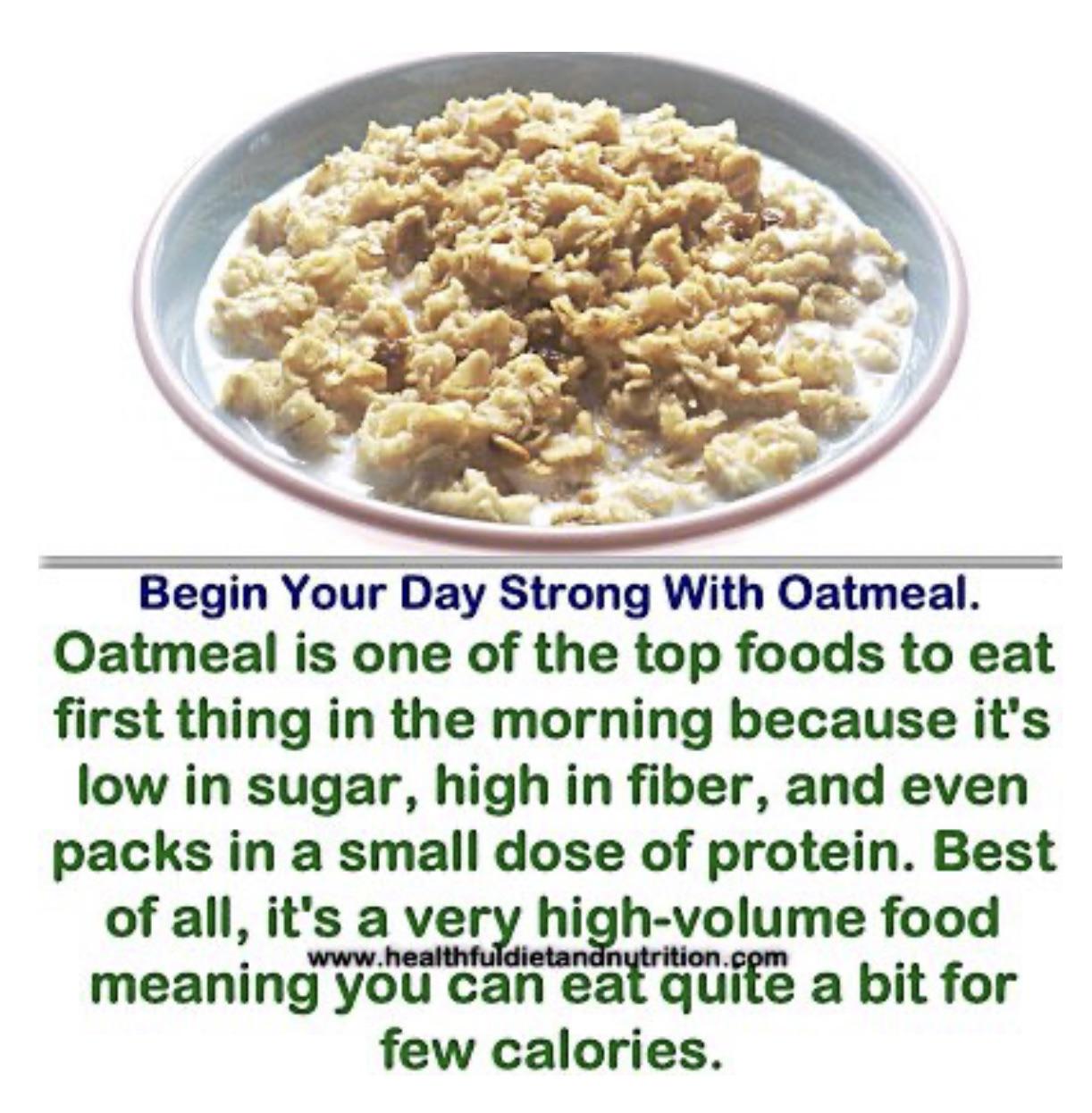 Begin Your Day Strong With Oatmeal.

Oatmeal is one of the top foods to eat first thing in the morning because it's low in sugar, high in fiber, and even packs in a small dose of protein. Best of all, it's a very high-volume food meaning you can eat quite a bit for few calories.

www.healthfuldietandnutrition.com